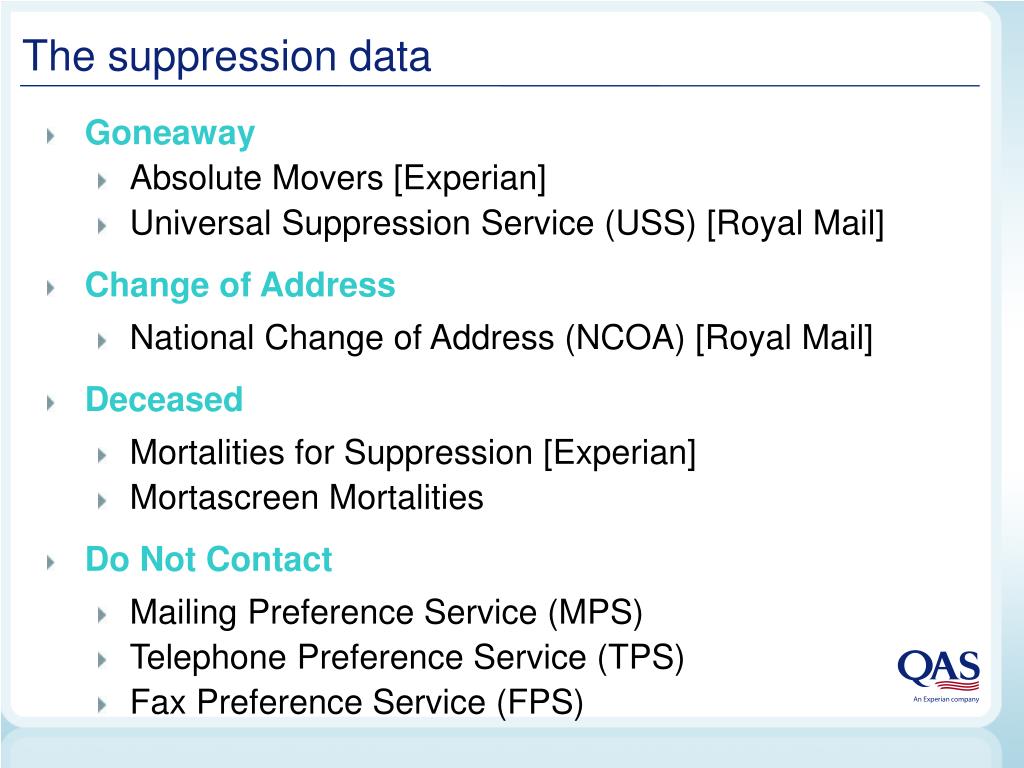 The suppression data

Goneaway
Absolute Movers [Experian]
Universal Suppression Service (USS) [Royal Mail]

Change of Address
National Change of Address (NCOA) [Royal Mail]

Deceased
Mortalities for Suppression [Experian]
Mortascreen Mortalities

Do Not Contact
Mailing Preference Service (MPS)
Telephone Preference Service (TPS)
Fax Preference Service (FPS)

QAS
An Experian company